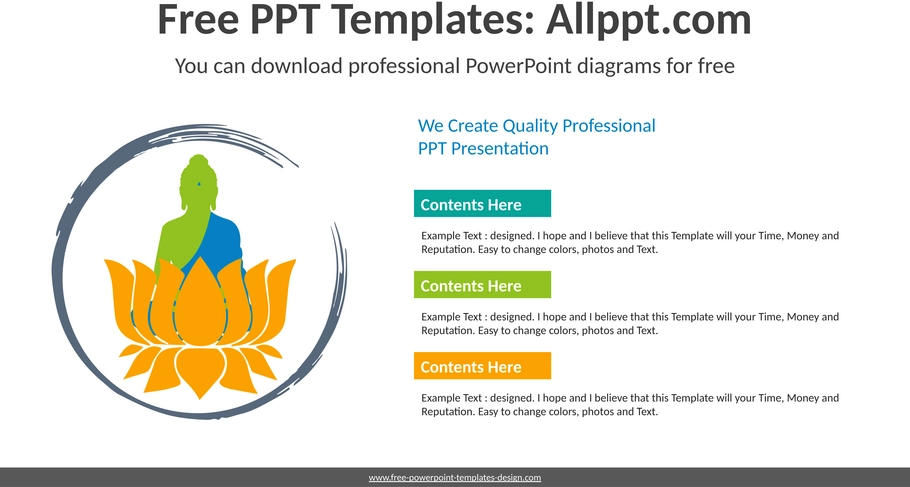 Free PPT Templates: Allppt.com

You can download professional PowerPoint diagrams for free

We Create Quality Professional PPT Presentation

Contents Here

Example Text : designed. I hope and I believe that this Template will your Time, Money and Reputation. Easy to change colors, photos and Text.

Contents Here

Example Text : designed. I hope and I believe that this Template will your Time, Money and Reputation. Easy to change colors, photos and Text.

Contents Here

Example Text : designed. I hope and I believe that this Template will your Time, Money and Reputation. Easy to change colors, photos and Text.

www.free-powerpoint-templates-design.com